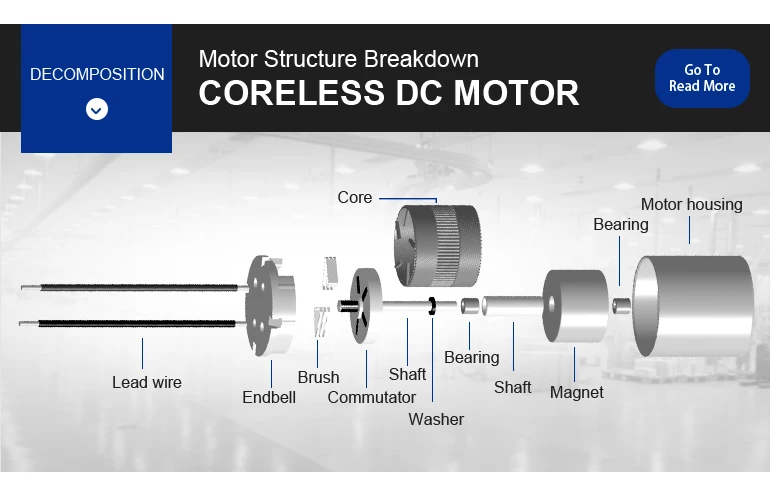 DECOMPOSITION

Motor Structure Breakdown
CORELESS DC MOTOR

Go To
Read More

Core

Motor housing

Bearing

Lead wire

Endbell

Brush

Commutator

Shaft

Washer

Bearing

Shaft

Magnet